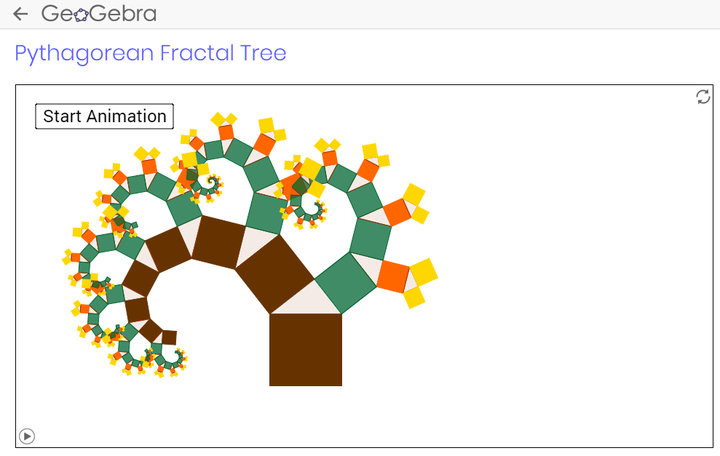 GeoGebra

Pythagorean Fractal Tree

Start Animation